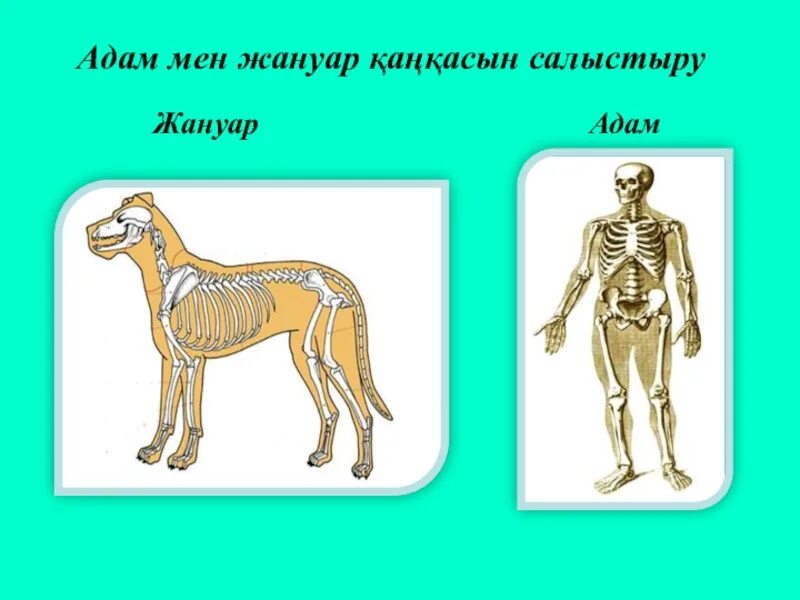 Адам мен жануар қаңқасын салыстыру

Жануар

Адам